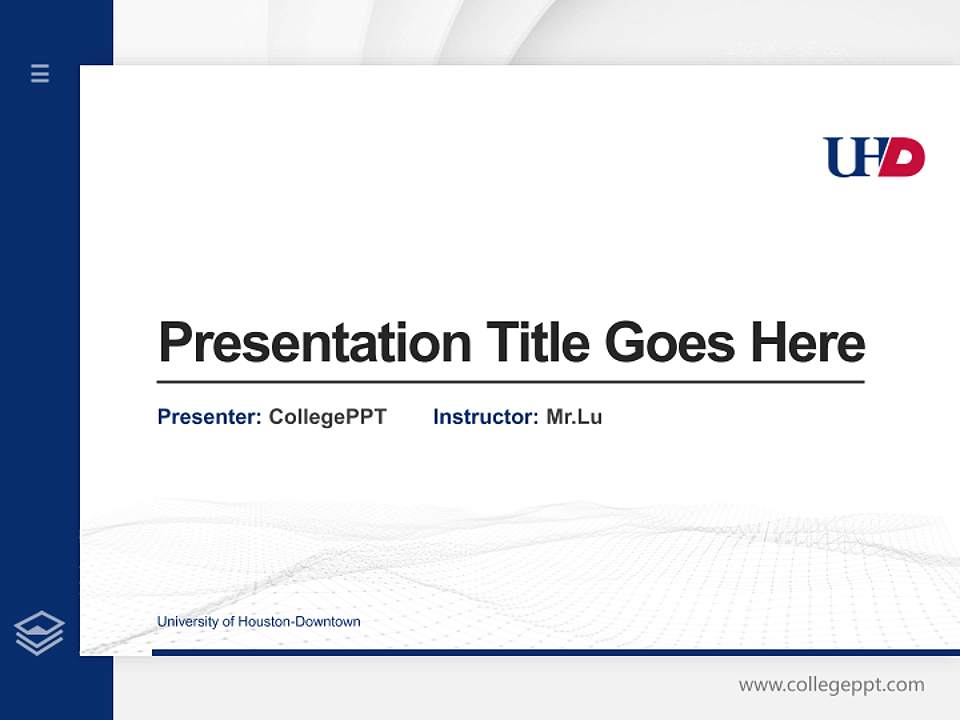 UHD

Presentation Title Goes Here

Presenter: CollegePPT Instructor: Mr.Lu

University of Houston-Downtown

www.collegeppt.com